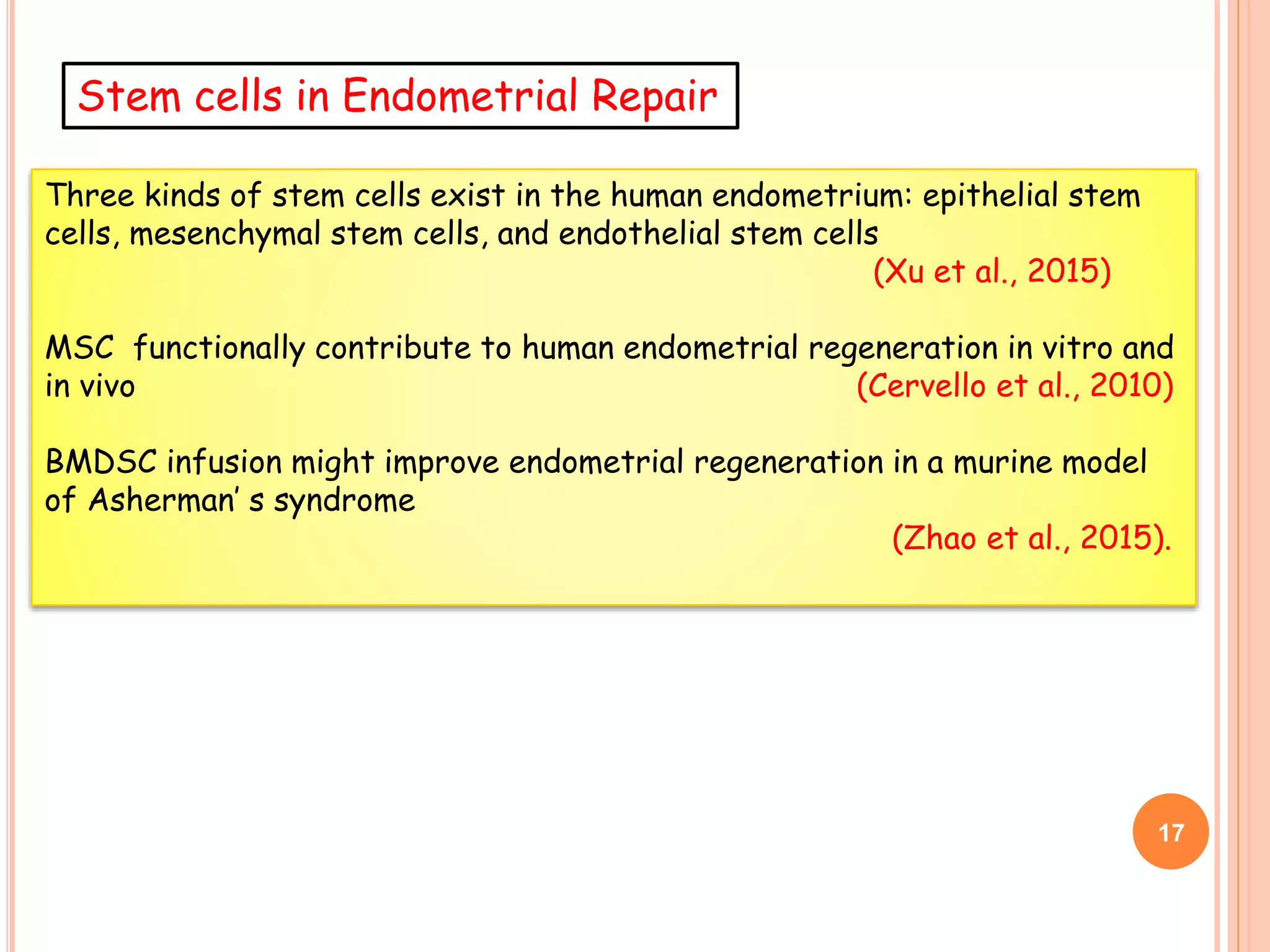 Stem cells in Endometrial Repair

Three kinds of stem cells exist in the human endometrium: epithelial stem cells, mesenchymal stem cells, and endothelial stem cells
(Xu et al., 2015)

MSC functionally contribute to human endometrial regeneration in vitro and in vivo
(Cervello et al., 2010)

BMDSC infusion might improve endometrial regeneration in a murine model of Asherman' s syndrome
(Zhao et al., 2015).

17